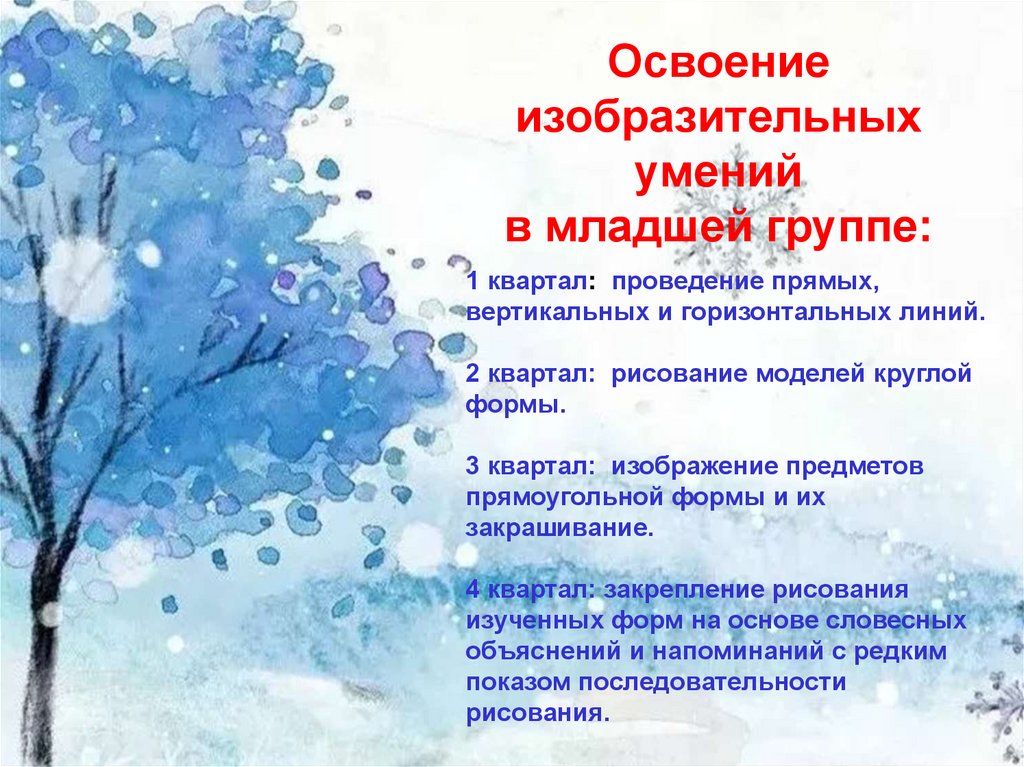 Освоение изобразительных умений в младшей группе:

1 квартал: проведение прямых, вертикальных и горизонтальных линий.

2 квартал: рисование моделей круглой формы.

3 квартал: изображение предметов прямоугольной формы и их закрашивание.

4 квартал: закрепление рисования изученных форм на основе словесных объяснений и напоминаний с редким показом последовательности рисования.